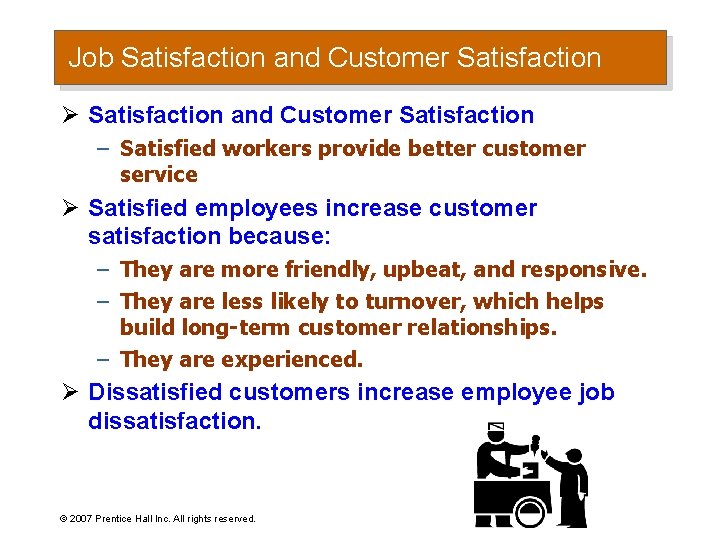 Job Satisfaction and Customer Satisfaction

➢ Satisfaction and Customer Satisfaction
– Satisfied workers provide better customer service

➢ Satisfied employees increase customer satisfaction because:
– They are more friendly, upbeat, and responsive.
– They are less likely to turnover, which helps build long-term customer relationships.
– They are experienced.

➢ Dissatisfied customers increase employee job dissatisfaction.

© 2007 Prentice Hall Inc. All rights reserved.